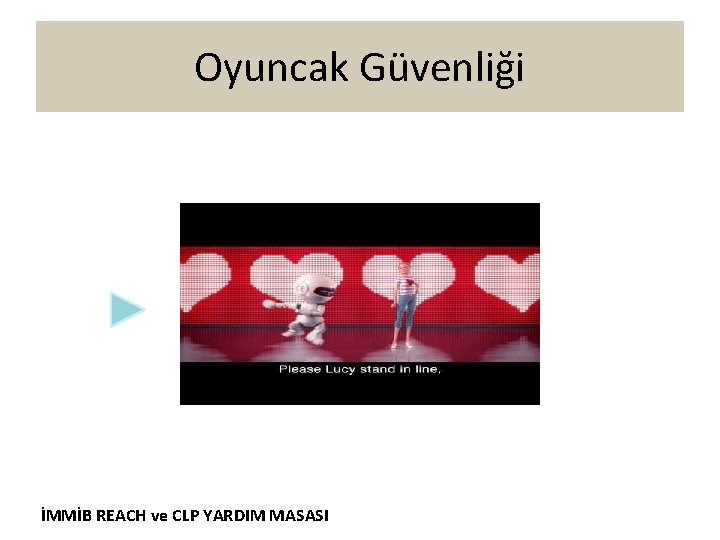 Oyuncak Güvenliği

Please Lucy stand in line,

İMMİB REACH ve CLP YARDIM MASASI